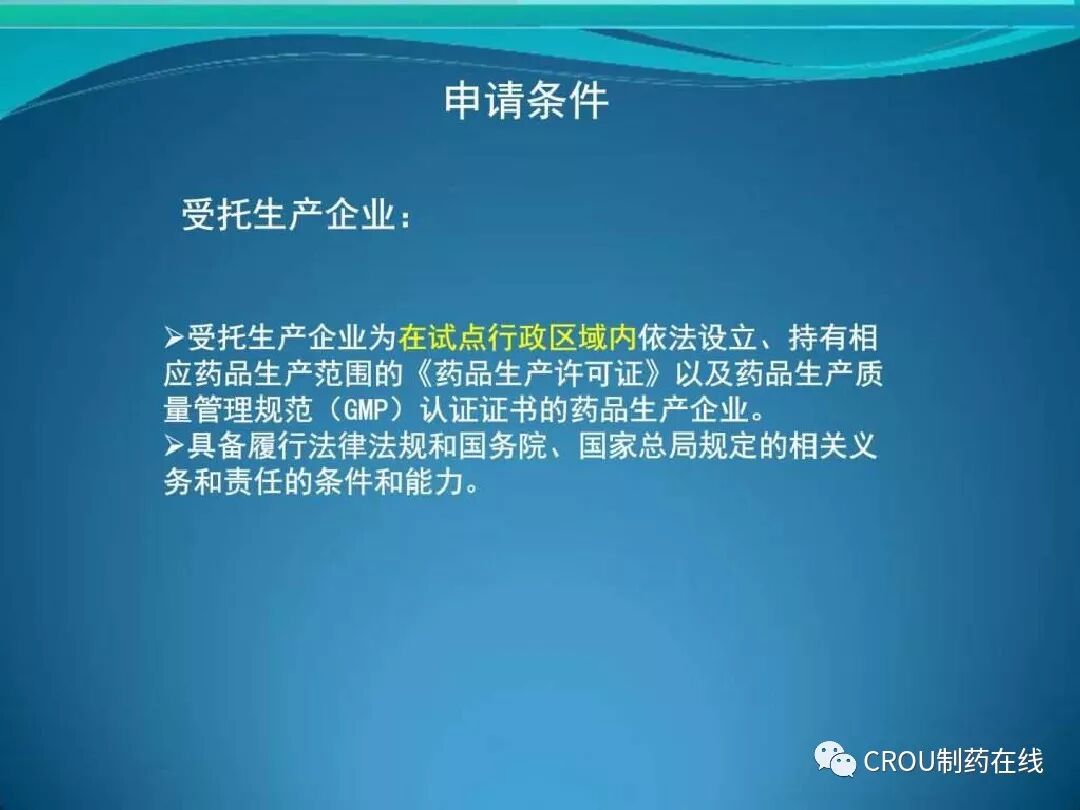 申请条件

受托生产企业：

➢受托生产企业为在试点行政区域内依法设立、持有相应药品生产范围的《药品生产许可证》以及药品生产质量管理规范（GMP）认证证书的药品生产企业。
➢具备履行法律法规和国务院、国家总局规定的相关义务和责任的条件和能力。

CROU制药在线